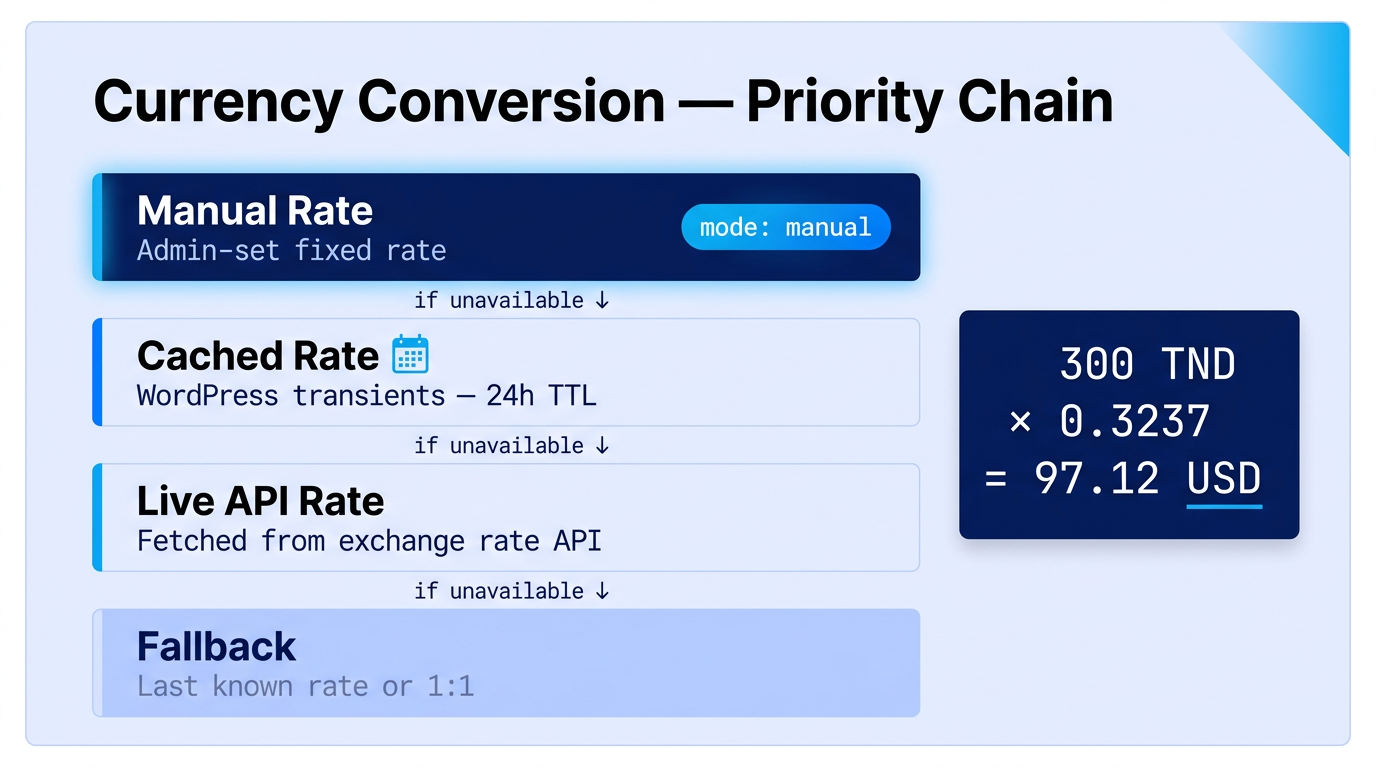 Currency Conversion — Priority Chain

Manual Rate
Admin-set fixed rate

mode: manual

if unavailable ↓

Cached Rate
WordPress transients — 24h TTL

if unavailable ↓

Live API Rate
Fetched from exchange rate API

if unavailable ↓

Fallback
Last known rate or 1:1

300 TND
× 0.3237
= 97.12 USD